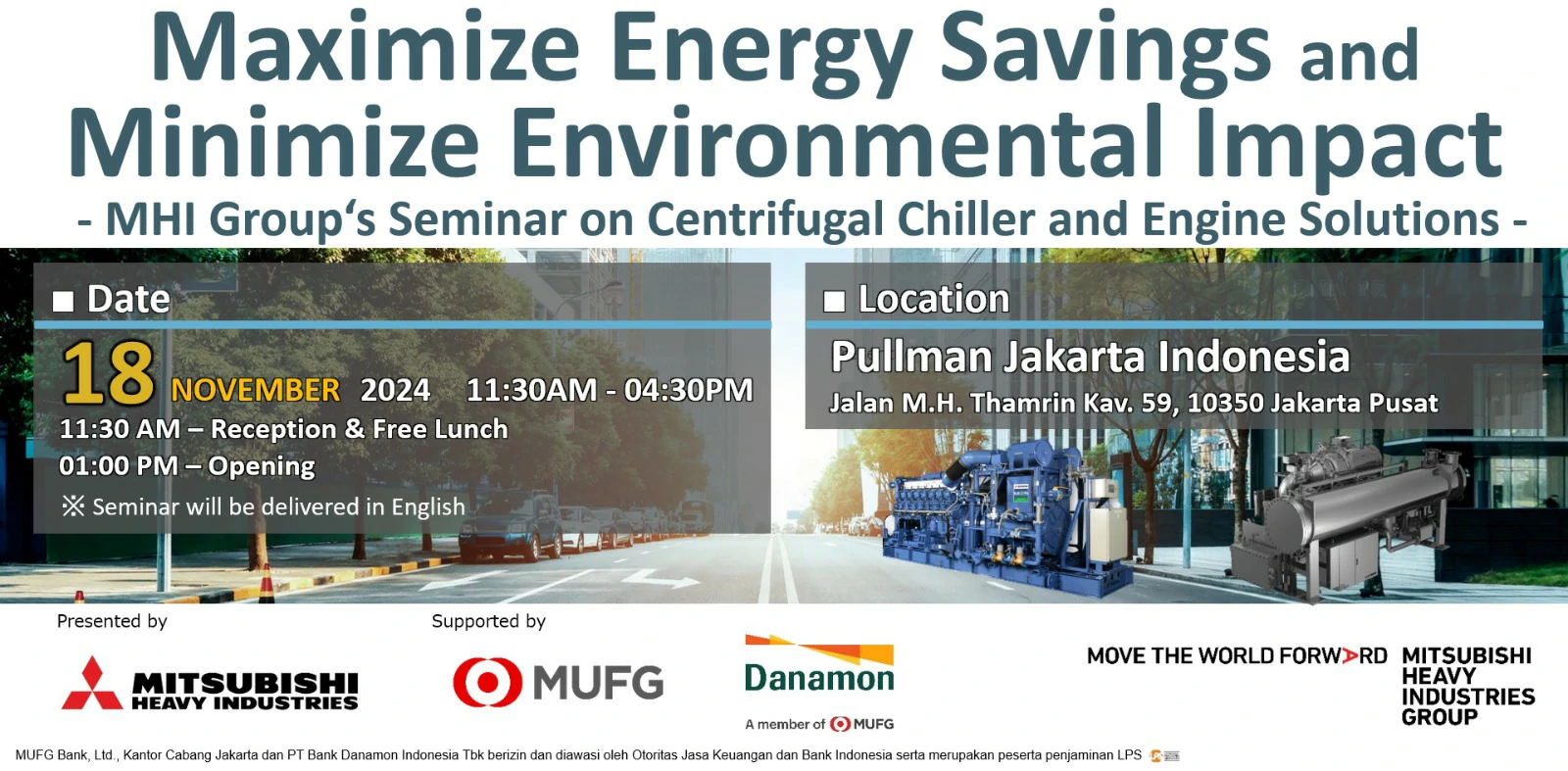 Maximize Energy Savings and Minimize Environmental Impact
- MHI Group's Seminar on Centrifugal Chiller and Engine Solutions -

■ Date
18 NOVEMBER 2024 11:30AM - 04:30PM
11:30 AM – Reception & Free Lunch
01:00 PM – Opening
※ Seminar will be delivered in English

■ Location
Pullman Jakarta Indonesia
Jalan M.H. Thamrin Kav. 59, 10350 Jakarta Pusat

Presented by
MITSUBISHI HEAVY INDUSTRIES

Supported by
MUFG

Danamon
A member of MUFG

MOVE THE WORLD FORWARD MITSUBISHI HEAVY INDUSTRIES GROUP

MUFG Bank, Ltd., Kantor Cabang Jakarta dan PT Bank Danamon Indonesia Tbk berizin dan diawasi oleh Otoritas Jasa Keuangan dan Bank Indonesia serta merupakan peserta penjaminan LPS